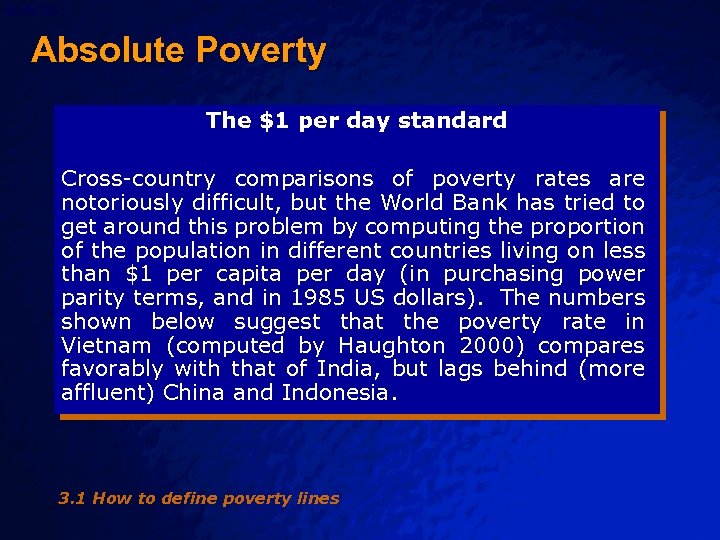 Absolute Poverty

The \$1 per day standard

Cross-country comparisons of poverty rates are notoriously difficult, but the World Bank has tried to get around this problem by computing the proportion of the population in different countries living on less than \$1 per capita per day (in purchasing power parity terms, and in 1985 US dollars). The numbers shown below suggest that the poverty rate in Vietnam (computed by Haughton 2000) compares favorably with that of India, but lags behind (more affluent) China and Indonesia.

3.1 How to define poverty lines